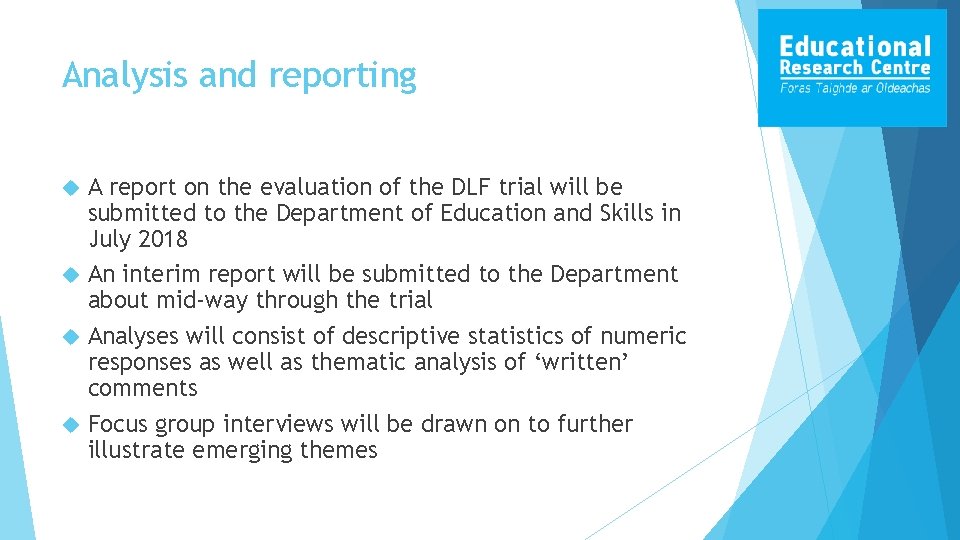 Analysis and reporting

Educational
Research Centre
Foras Taighde ar Oideachas

A report on the evaluation of the DLF trial will be submitted to the Department of Education and Skills in July 2018

An interim report will be submitted to the Department about mid-way through the trial

Analyses will consist of descriptive statistics of numeric responses as well as thematic analysis of ‘written’ comments

Focus group interviews will be drawn on to further illustrate emerging themes